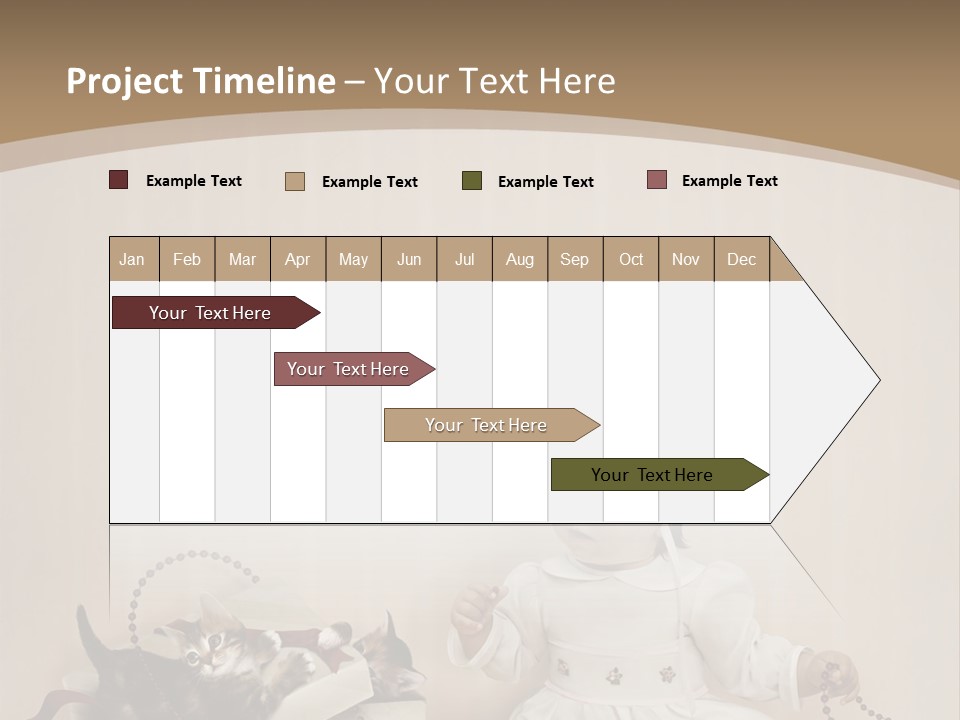 Project Timeline – Your Text Here

Example Text
Example Text
Example Text
Example Text

| Jan | Feb | Mar | Apr | May | Jun | Jul | Aug | Sep | Oct | Nov | Dec |
|---|---|---|---|---|---|---|---|---|---|---|---|

Your Text Here
Your Text Here
Your Text Here
Your Text Here